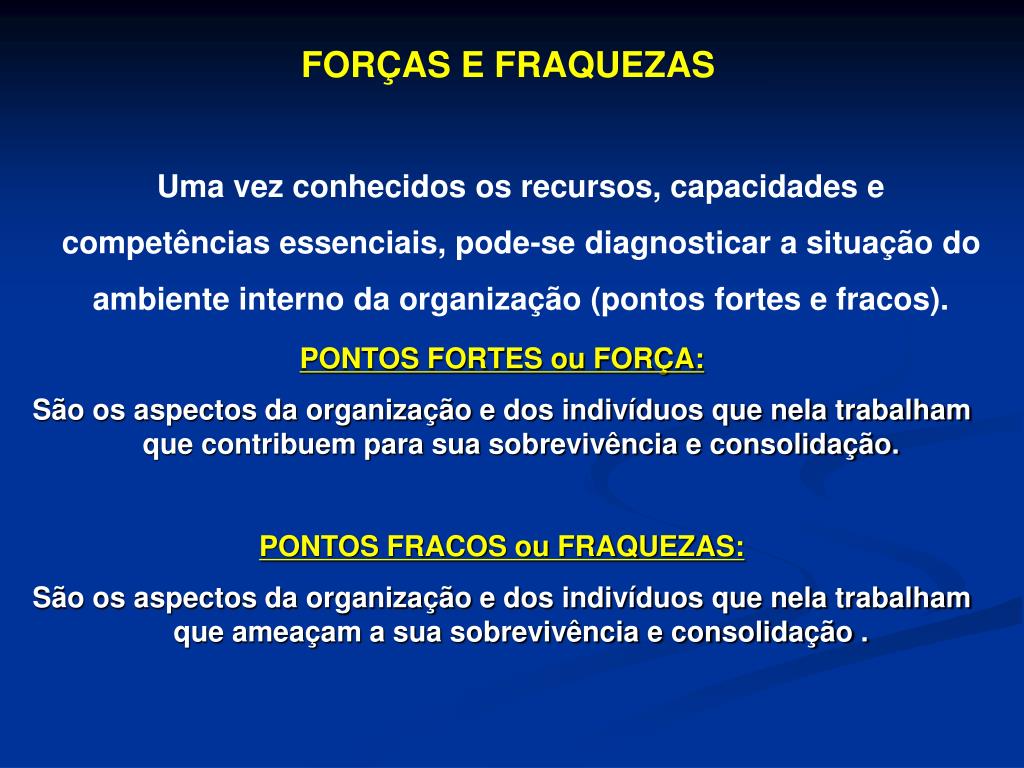 FORÇAS E FRAQUEZAS

Uma vez conhecidos os recursos, capacidades e competências essenciais, pode-se diagnosticar a situação do ambiente interno da organização (pontos fortes e fracos).

PONTOS FORTES ou FORÇA:

São os aspectos da organização e dos indivíduos que nela trabalham que contribuem para sua sobrevivência e consolidação.

PONTOS FRACOS ou FRAQUEZAS:

São os aspectos da organização e dos indivíduos que nela trabalham que ameaçam a sua sobrevivência e consolidação .